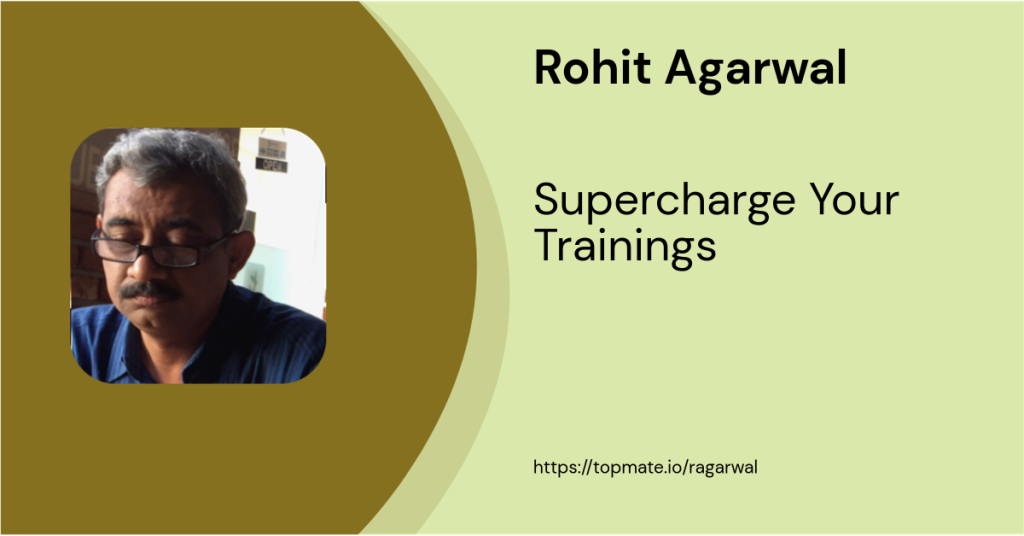 Rohit Agarwal

Supercharge Your Trainings

https://topmate.io/ragarwal